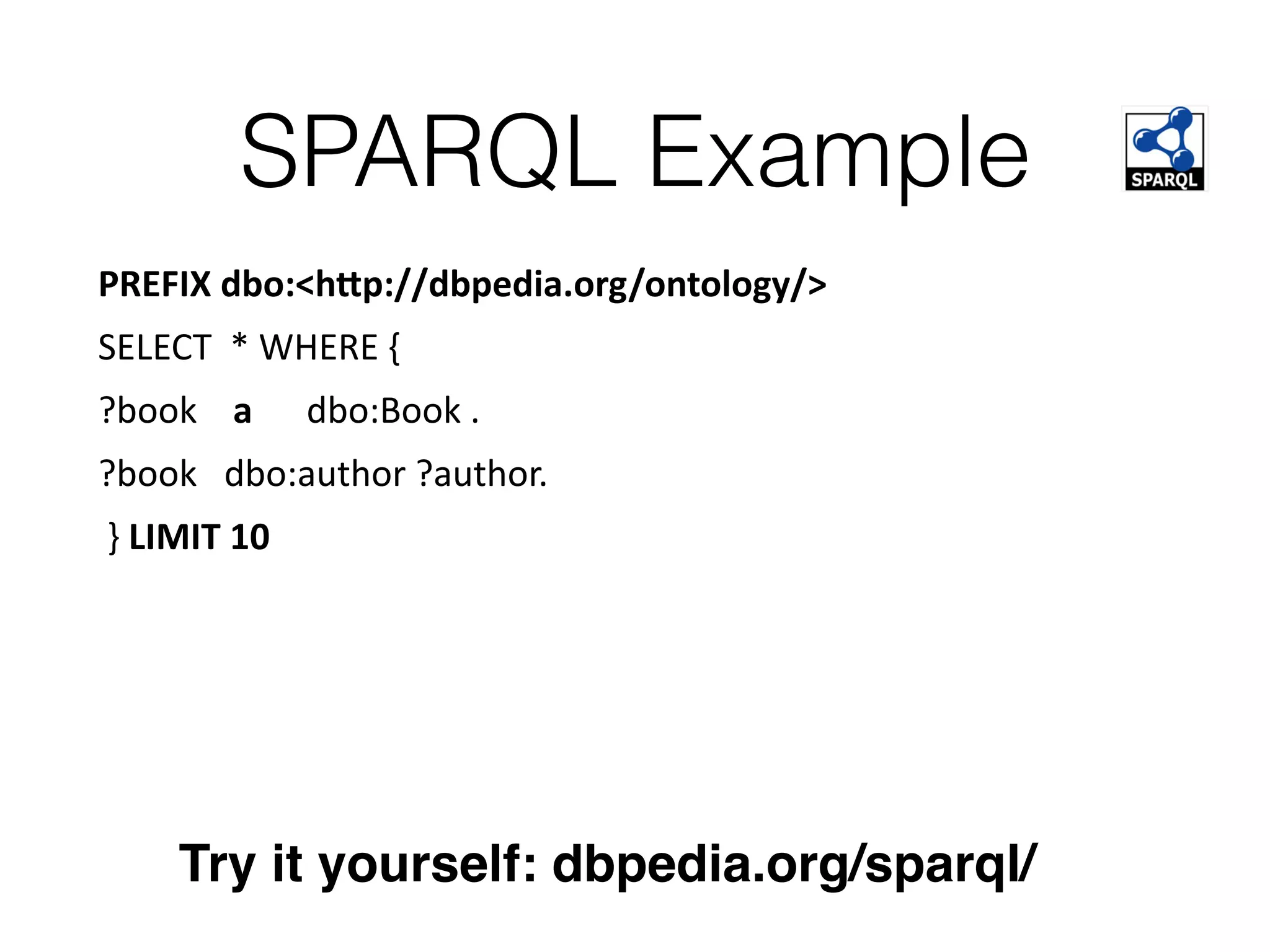 SPARQL Example

SPARQL

PREFIX dbo:<http://dbpedia.org/ontology/>

SELECT * WHERE {

?book a dbo:Book .

?book dbo:author ?author.

} LIMIT 10

Try it yourself: dbpedia.org/sparql/